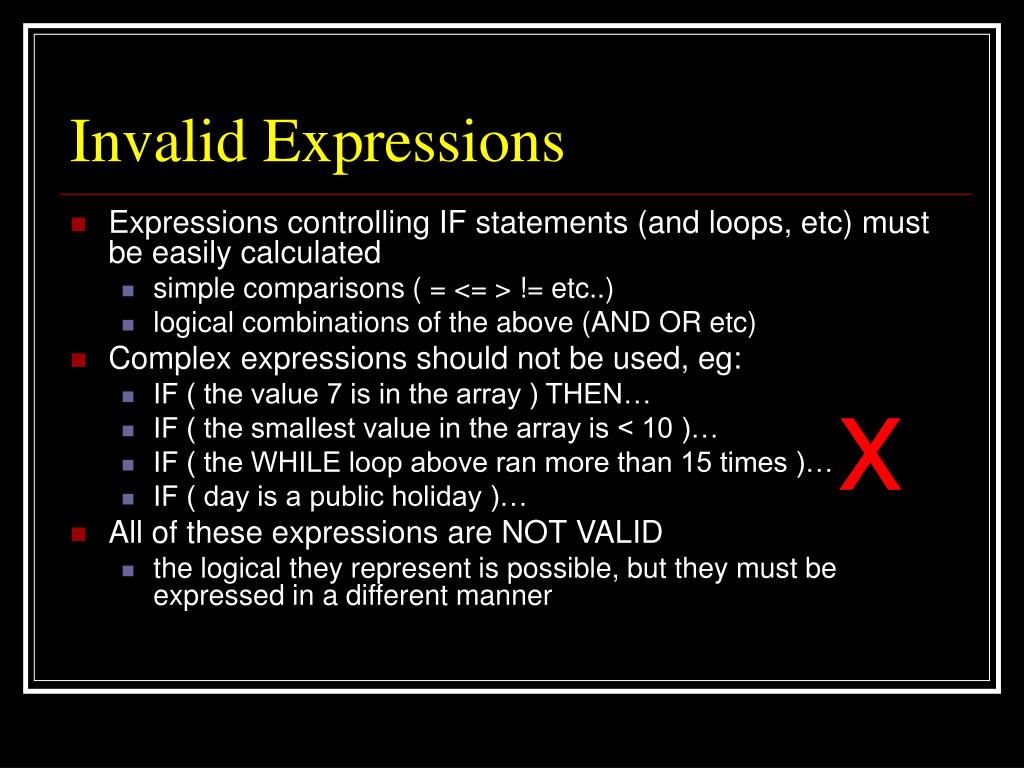 Invalid Expressions

Expressions controlling IF statements (and loops, etc) must be easily calculated

simple comparisons ( = <= > != etc..)

logical combinations of the above (AND OR etc)

Complex expressions should not be used, eg:

IF ( the value 7 is in the array ) THEN…

IF ( the smallest value in the array is < 10 )…

IF ( the WHILE loop above ran more than 15 times )…

IF ( day is a public holiday )…

X

All of these expressions are NOT VALID

the logical they represent is possible, but they must be expressed in a different manner